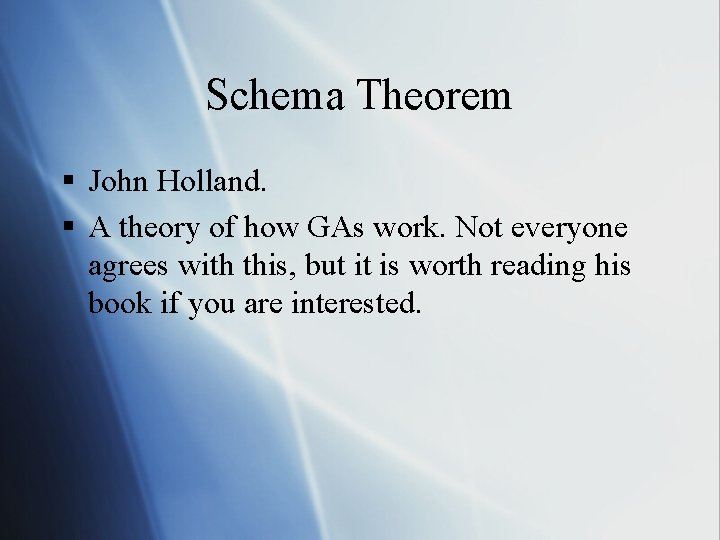 Schema Theorem

▪ John Holland.
▪ A theory of how GAs work. Not everyone agrees with this, but it is worth reading his book if you are interested.